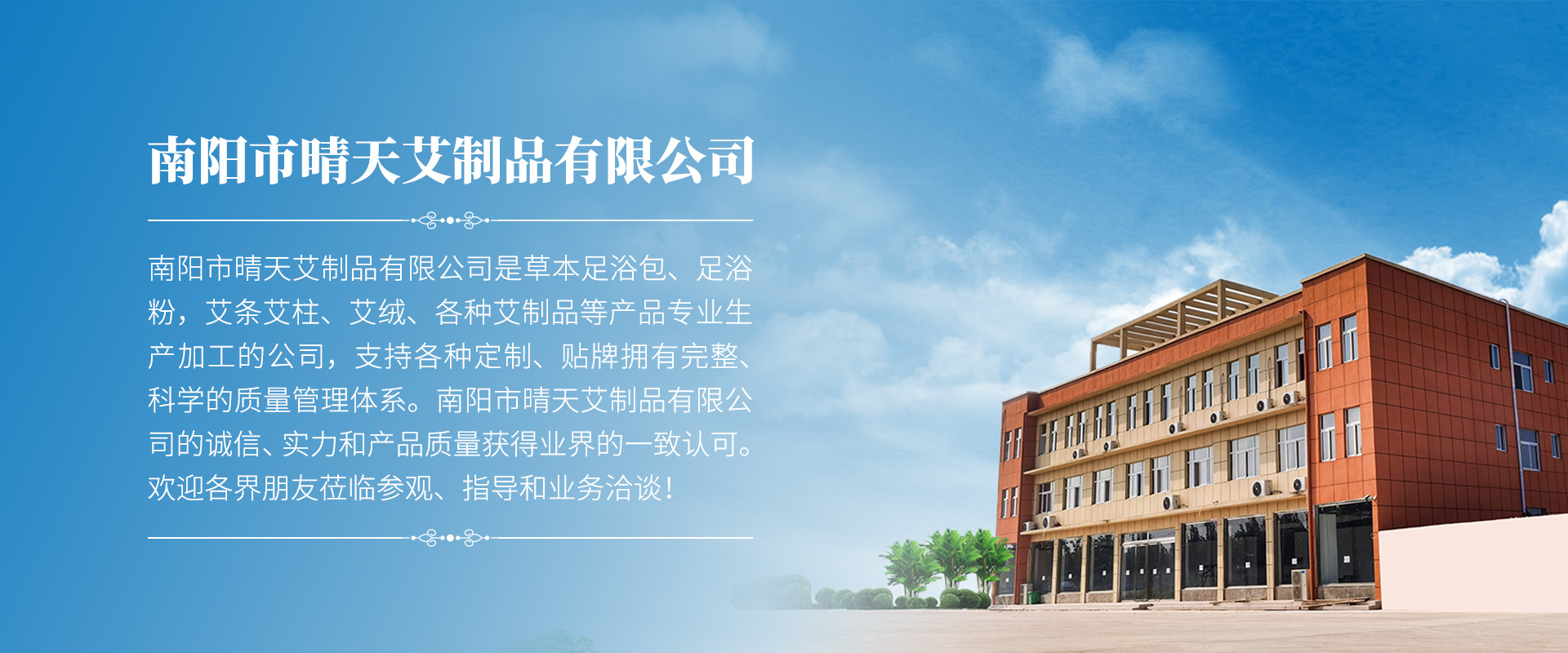 南阳市晴天艾制品有限公司

南阳市晴天艾制品有限公司是草本足浴包、足浴粉，艾条艾柱、艾绒、各种艾制品等产品专业生产加工的公司，支持各种定制、贴牌拥有完整、科学的质量管理体系。南阳市晴天艾制品有限公司的诚信、实力和产品质量获得业界的一致认可。欢迎各界朋友莅临参观、指导和业务洽谈！